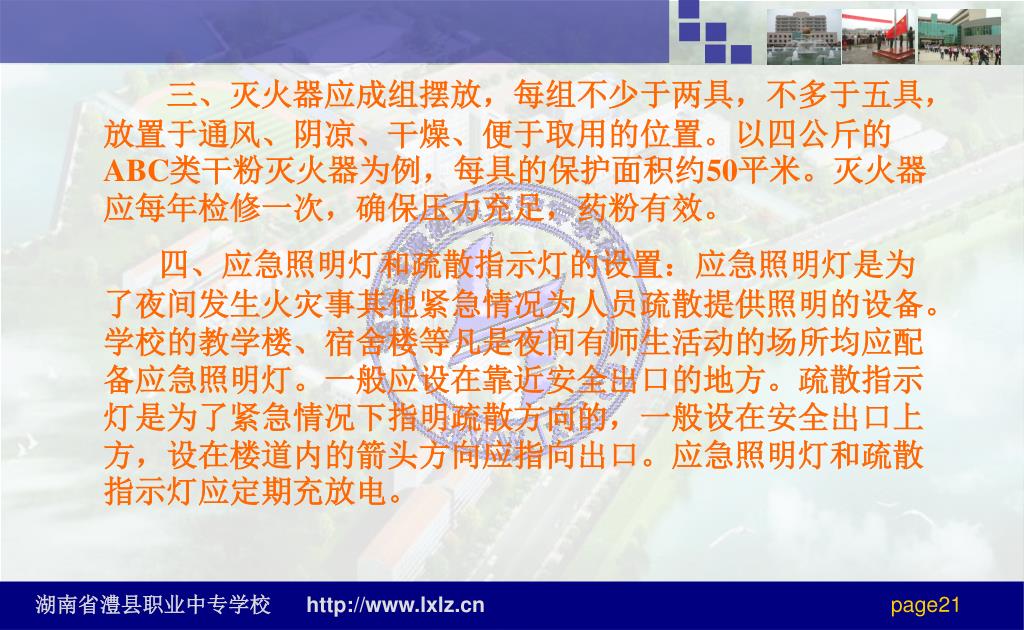 三、灭火器应成组摆放，每组不少于两具，不多于五具，放置于通风、阴凉、干燥、便于取用的位置。以四公斤的ABC类干粉灭火器为例，每具的保护面积约50平米。灭火器应每年检修一次，确保压力充足，药粉有效。

四、应急照明灯和疏散指示灯的设置：应急照明灯是为了夜间发生火灾事其他紧急情况为人员疏散提供照明的设备。学校的教学楼、宿舍楼等凡是夜间有师生活动的场所均应配备应急照明灯。一般应设在靠近安全出口的地方。疏散指示灯是为了紧急情况下指明疏散方向的，一般设在安全出口上方，设在楼道内的箭头方向应指向出口。应急照明灯和疏散指示灯应定期充放电。

湖南省澧县职业中专学校 http://www.lxlz.cn page21